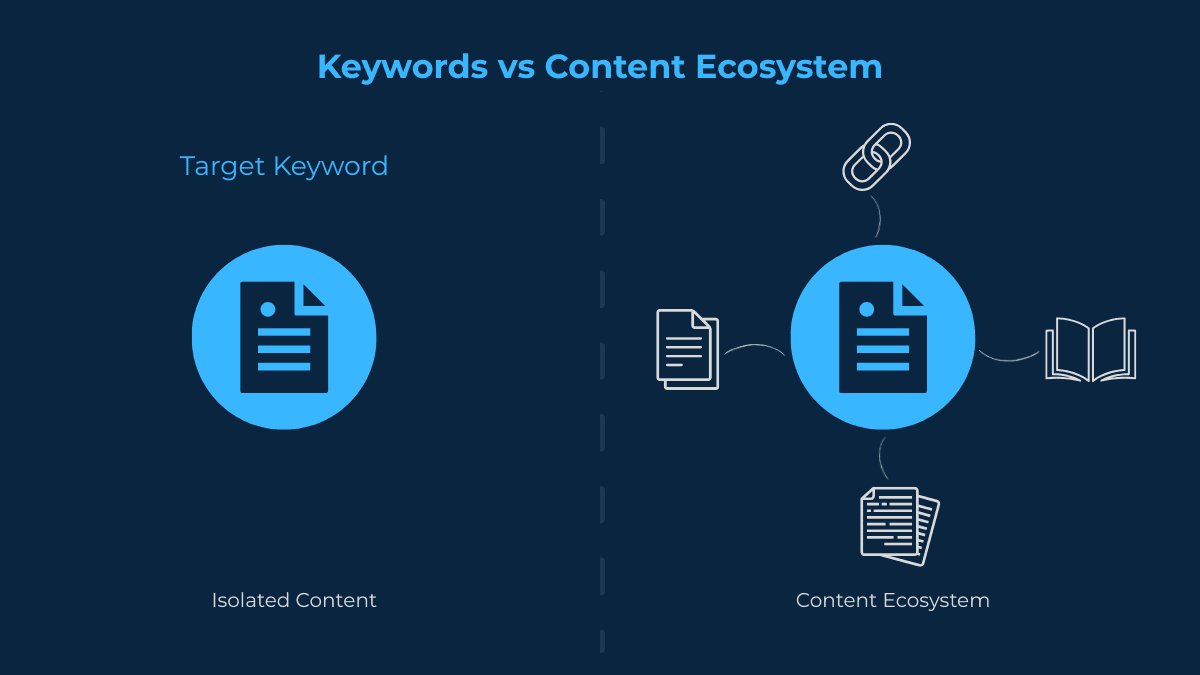 Keywords vs Content Ecosystem

Target Keyword

Isolated Content

Content Ecosystem